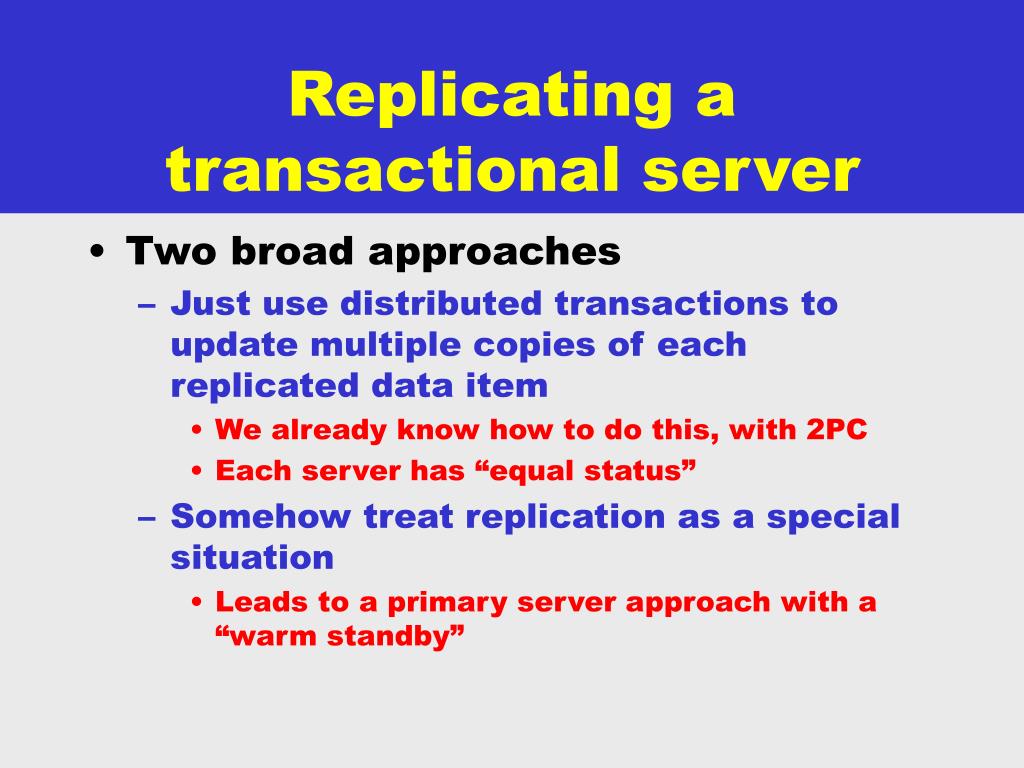 Replicating a transactional server

• Two broad approaches
– Just use distributed transactions to update multiple copies of each replicated data item
• We already know how to do this, with 2PC
• Each server has “equal status”
– Somehow treat replication as a special situation
• Leads to a primary server approach with a “warm standby”